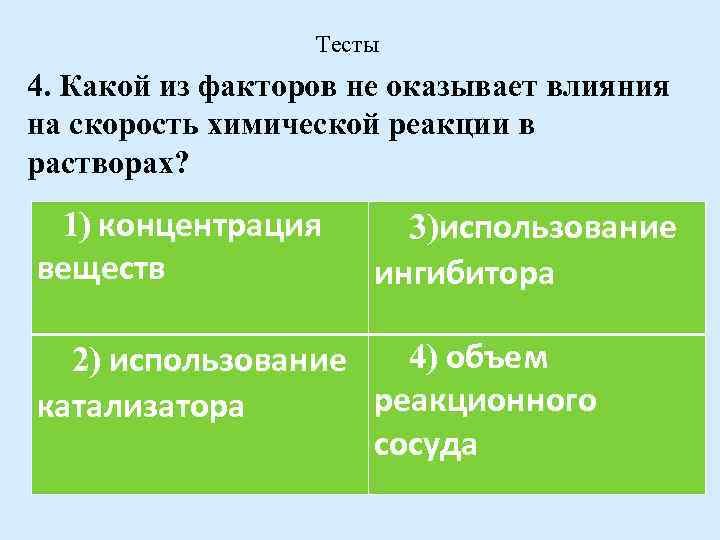 Тесты

4. Какой из факторов не оказывает влияния на скорость химической реакции в растворах?

| 1) концентрация веществ | 3)использование ингибитора |
|---|---|
| 2) использование катализатора | 4) объем реакционного сосуда |